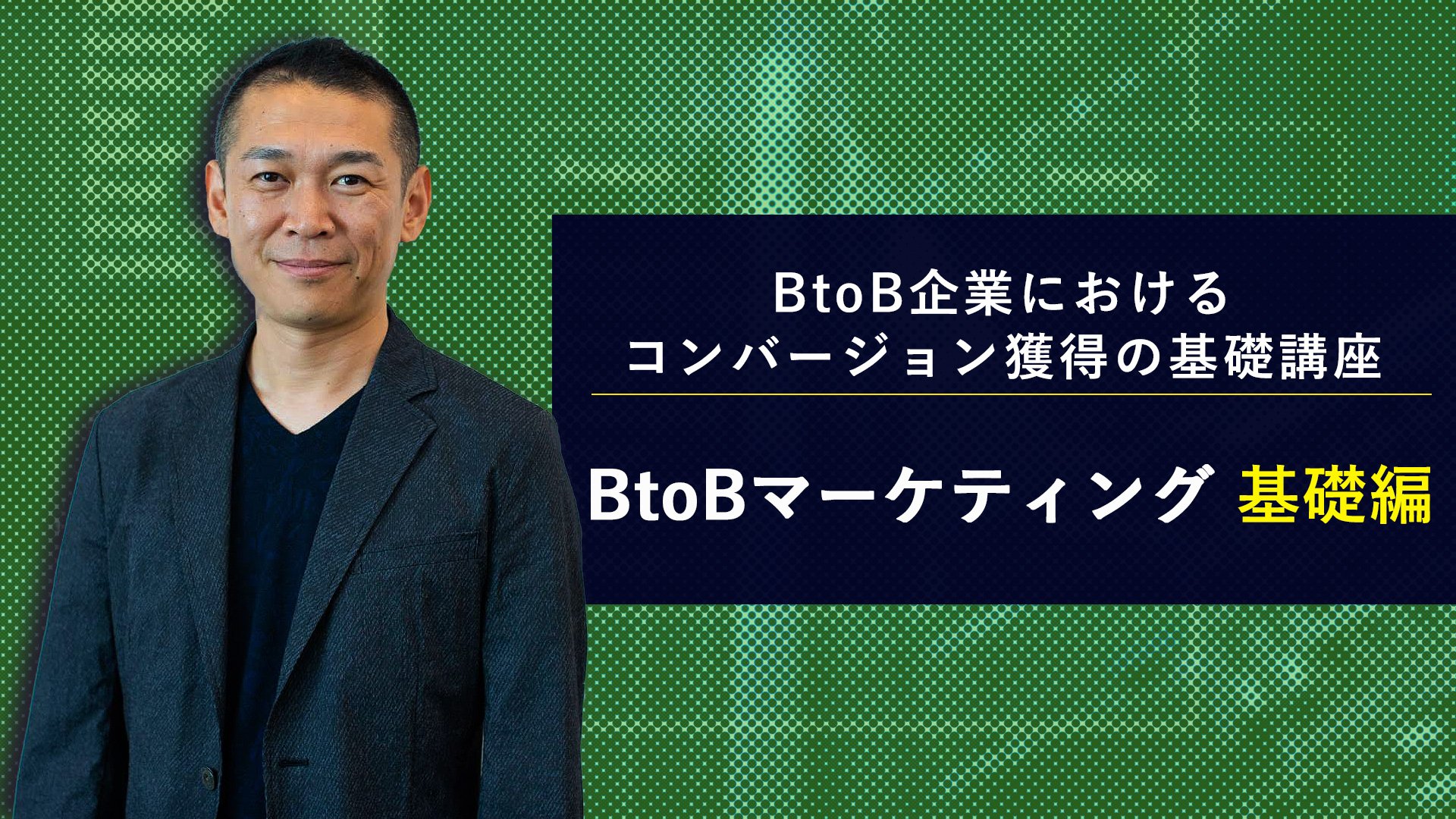 BtoB企業における
コンバージョン獲得の基礎講座

BtoBマーケティング 基礎編